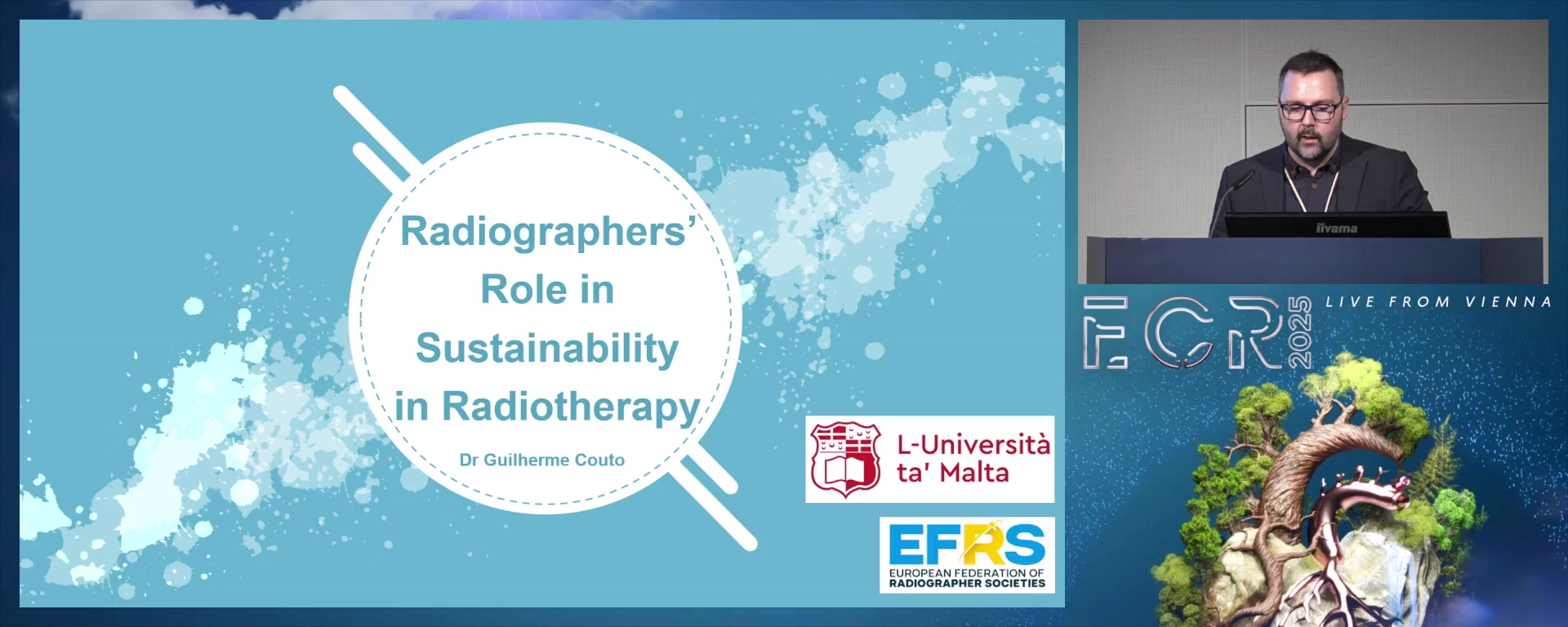 Radiographers' Role in Sustainability in Radiotherapy

Dr Guilherme Couto

L-Università ta' Malta

EFRS
EUROPEAN FEDERATION OF RADIOGRAPHER SOCIETIES

iiyama

ECR 2025

LIVE FROM VIENNA